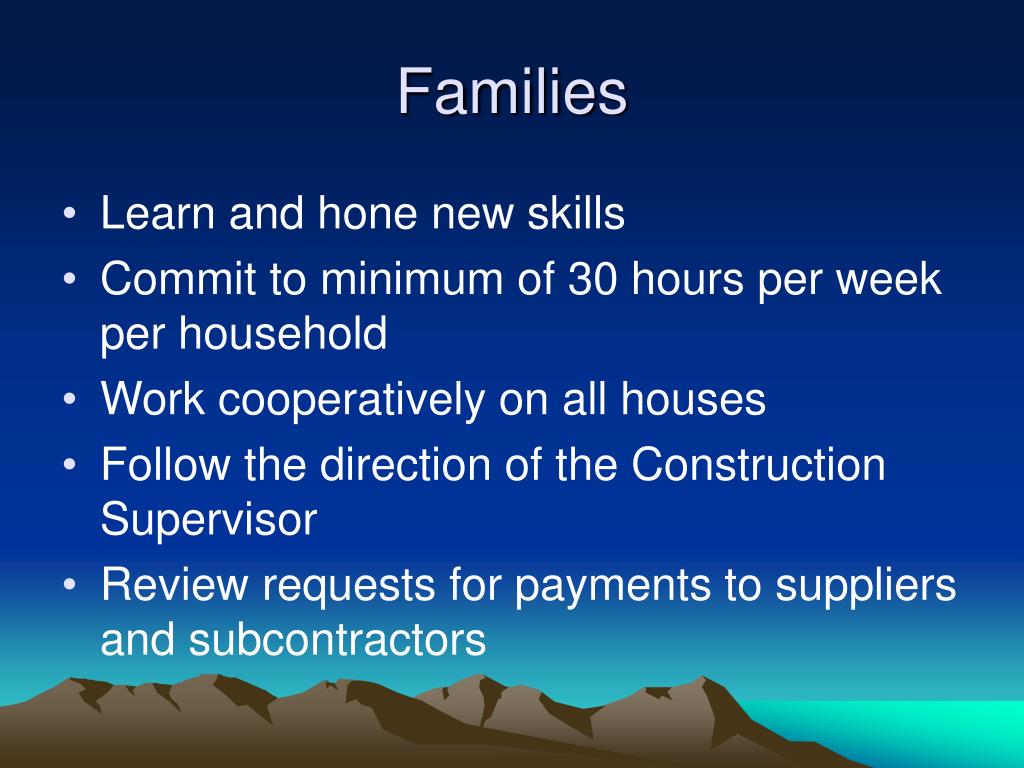 Families

• Learn and hone new skills
• Commit to minimum of 30 hours per week per household
• Work cooperatively on all houses
• Follow the direction of the Construction Supervisor
• Review requests for payments to suppliers and subcontractors